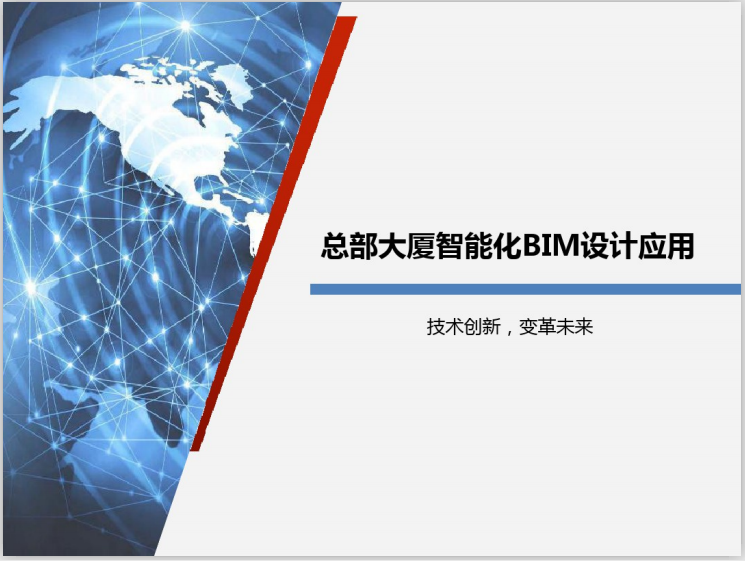 总部大厦智能化BIM设计应用

技术创新，变革未来